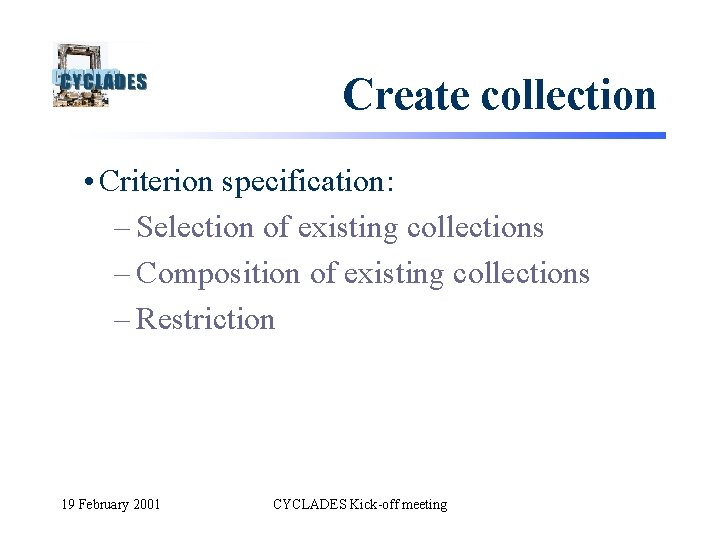 CYCLADES

Create collection

• Criterion specification:
– Selection of existing collections
– Composition of existing collections
– Restriction

19 February 2001

CYCLADES Kick-off meeting